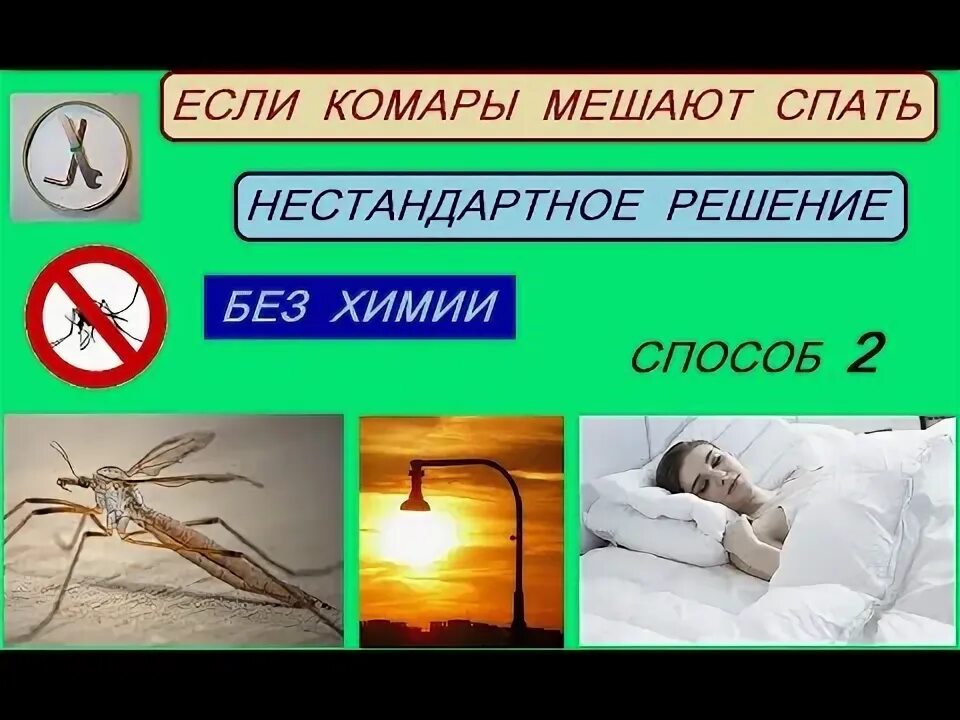 ЕСЛИ КОМАРЫ МЕШАЮТ СПАТЬ

НЕСТАНДАРТНОЕ РЕШЕНИЕ

БЕЗ ХИМИИ

СПОСОБ 2